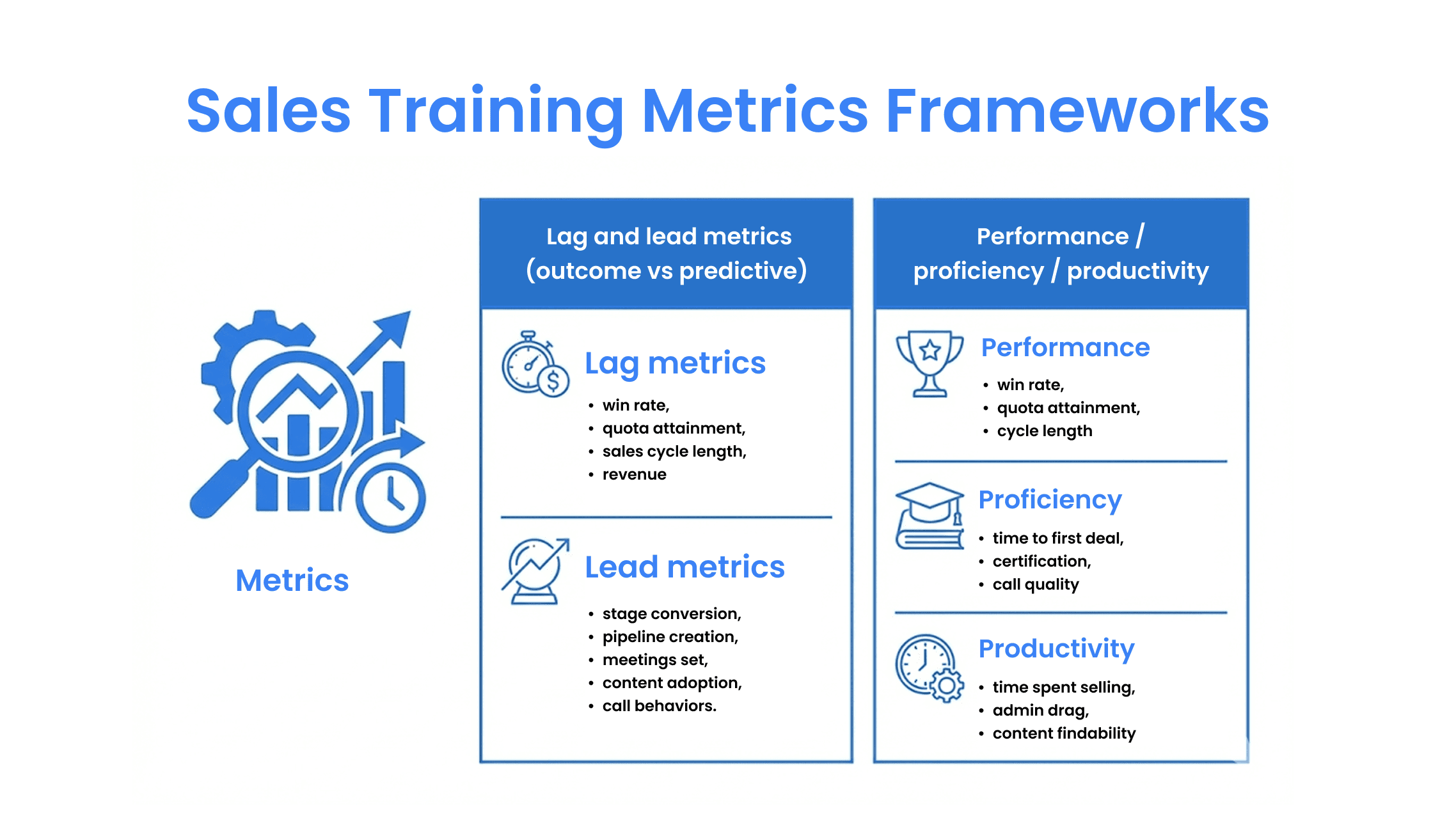 Sales Training Metrics Frameworks

Metrics

Lag and lead metrics (outcome vs predictive)

Lag metrics
• win rate,
• quota attainment,
• sales cycle length,
• revenue

Lead metrics
• stage conversion,
• pipeline creation,
• meetings set,
• content adoption,
• call behaviors.

Performance / proficiency / productivity

Performance
• win rate,
• quota attainment,
• cycle length

Proficiency
• time to first deal,
• certification,
• call quality

Productivity
• time spent selling,
• admin drag,
• content findability